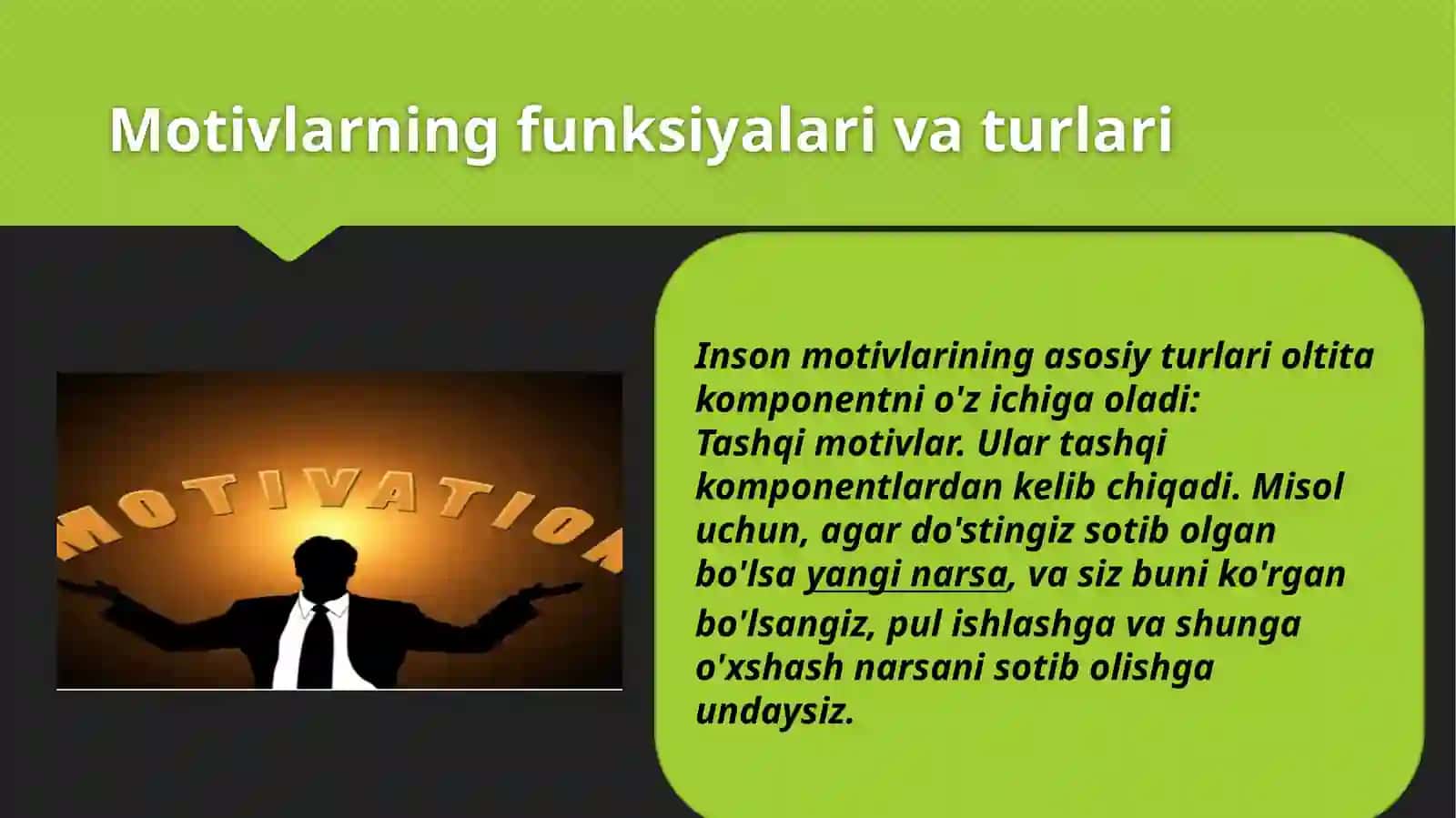 Motivlarning funksiyalari va turlari

MOTIVATION

Inson motivlarining asosiy turlari oltita komponentni o'z ichiga oladi:
Tashqi motivlar. Ular tashqi komponentlardan kelib chiqadi. Misol uchun, agar do'stingiz sotib olgan bo'lsa yangi narsa, va siz buni ko'rgan bo'lsangiz, pul ishlashga va shunga o'xshash narsani sotib olishga undaysiz.